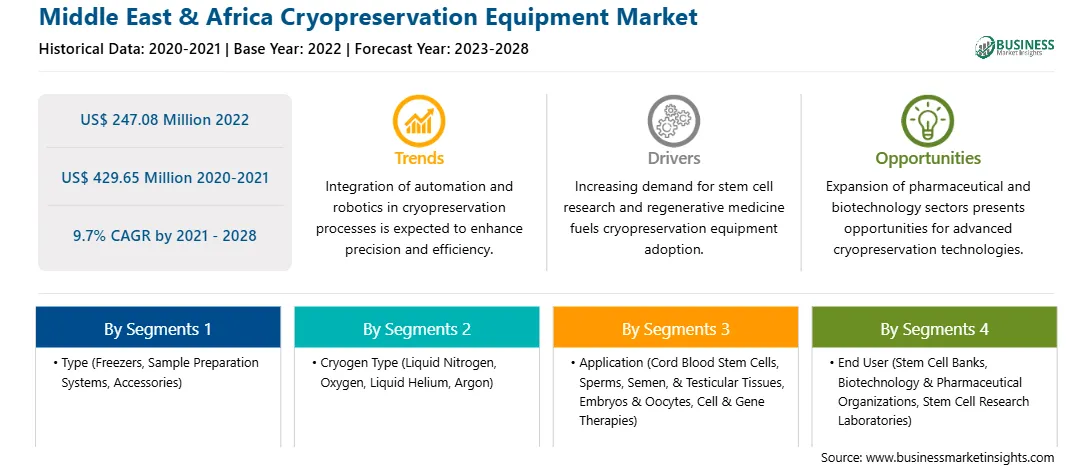 Middle East & Africa Cryopreservation Equipment Market

Historical Data: 2020-2021 | Base Year: 2022 | Forecast Year: 2023-2028

BUSINESS Market Insights

US$ 247.08 Million 2022

US$ 429.65 Million 2020-2021

9.7% CAGR by 2021 - 2028

Trends

Integration of automation and robotics in cryopreservation processes is expected to enhance precision and efficiency.

Drivers

Increasing demand for stem cell research and regenerative medicine fuels cryopreservation equipment adoption.

Opportunities

Expansion of pharmaceutical and biotechnology sectors presents opportunities for advanced cryopreservation technologies.

By Segments 1

• Type (Freezers, Sample Preparation Systems, Accessories)

By Segments 2

• Cryogen Type (Liquid Nitrogen, Oxygen, Liquid Helium, Argon)

By Segments 3

• Application (Cord Blood Stem Cells, Sperms, Semen, & Testicular Tissues, Embryos & Oocytes, Cell & Gene Therapies)

By Segments 4

• End User (Stem Cell Banks, Biotechnology & Pharmaceutical Organizations, Stem Cell Research Laboratories)

Source: www.businessmarketinsights.com